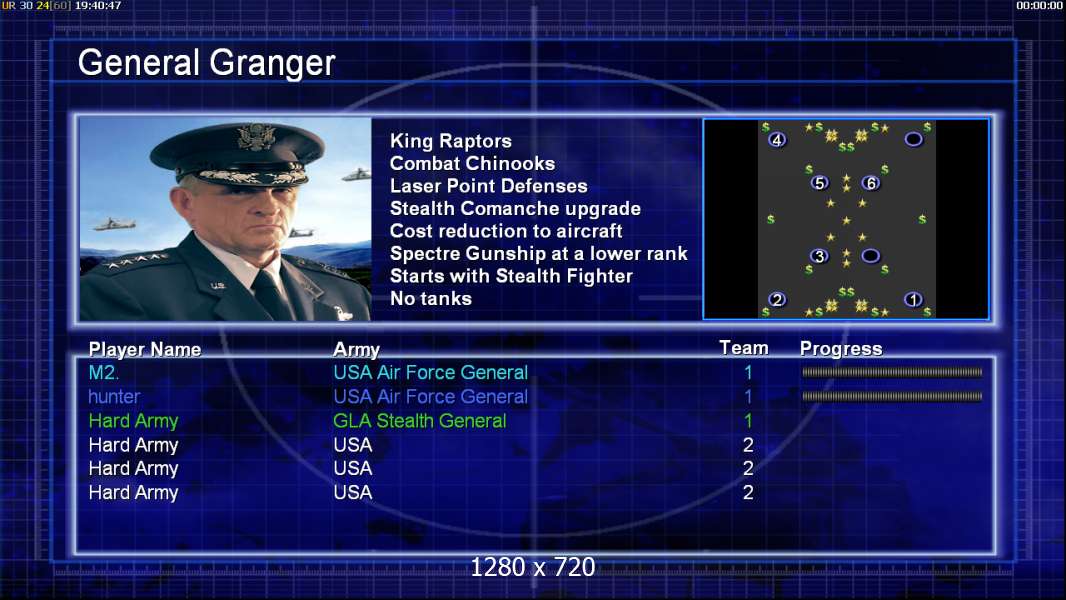 UR 30 24[60] 19:40:47

00:00:00

General Granger

King Raptors
Combat Chinooks
Laser Point Defenses
Stealth Comanche upgrade
Cost reduction to aircraft
Spectre Gunship at a lower rank
Starts with Stealth Fighter
No tanks

4
5 6
3
2 1

| Player Name | Army | Team | Progress |
|---|---|---|---|
| M2. | USA Air Force General | 1 | |
| hunter | USA Air Force General | 1 | |
| Hard Army | GLA Stealth General | 1 | |
| Hard Army | USA | 2 | |
| Hard Army | USA | 2 | |
| Hard Army | USA | 2 | |

1280 x 720